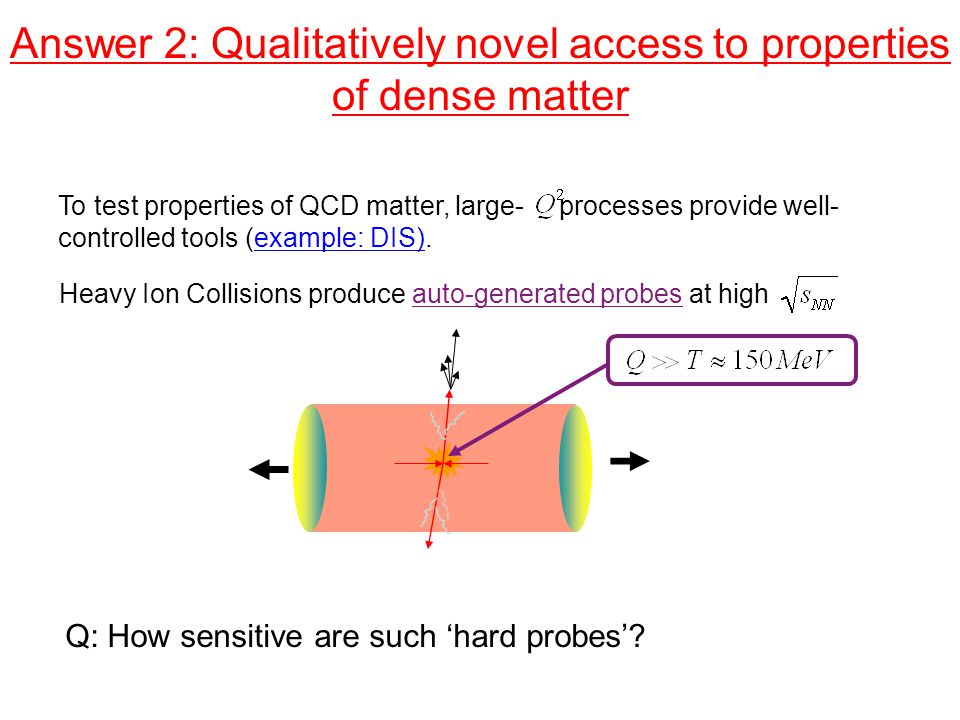 Answer 2: Qualitatively novel access to properties of dense matter

To test properties of QCD matter, large- $Q^2$ processes provide well-controlled tools (example: DIS).

Heavy Ion Collisions produce auto-generated probes at high $\sqrt{s_{NN}}$

$Q >> T \approx 150\,MeV$

Q: How sensitive are such ‘hard probes’?